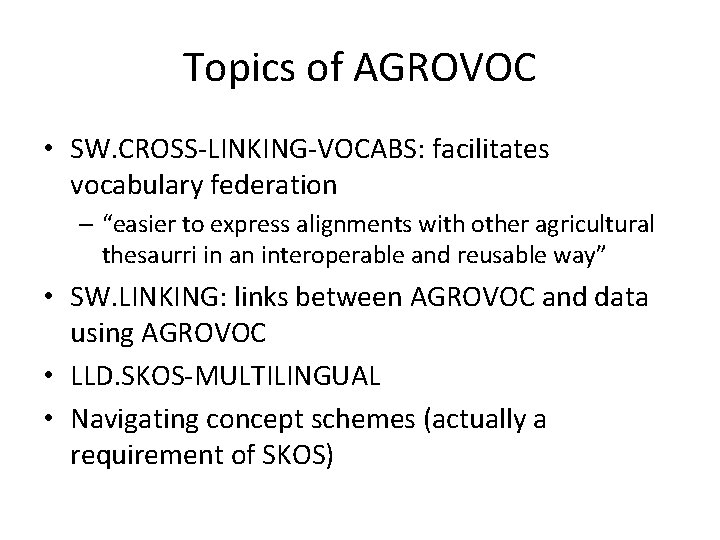 Topics of AGROVOC

• SW.CROSS-LINKING-VOCABS: facilitates vocabulary federation
  – “easier to express alignments with other agricultural thesaurri in an interoperable and reusable way”
• SW.LINKING: links between AGROVOC and data using AGROVOC
• LLD.SKOS-MULTILINGUAL
• Navigating concept schemes (actually a requirement of SKOS)